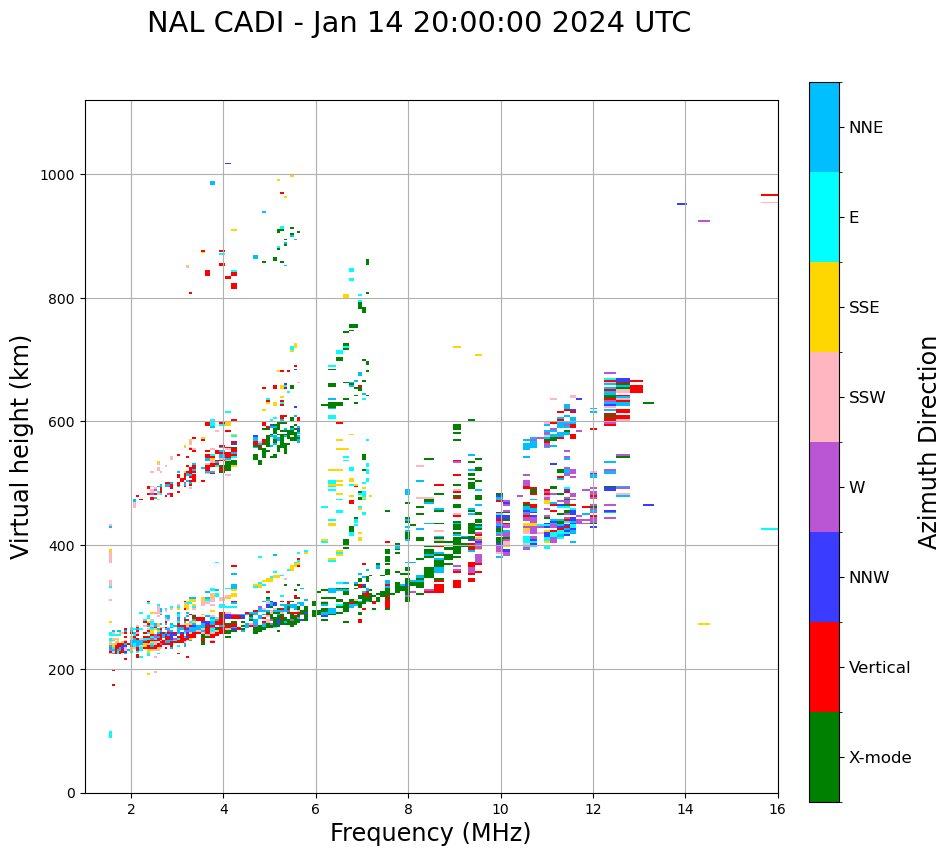 NAL CADI - Jan 14 20:00:00 2024 UTC

Virtual height (km)

1000
800
600
400
200
0

2
4
6
8
10
12
14
16

Frequency (MHz)

NNE
E
SSE
SSW
W
NNW
Vertical
X-mode

Azimuth Direction